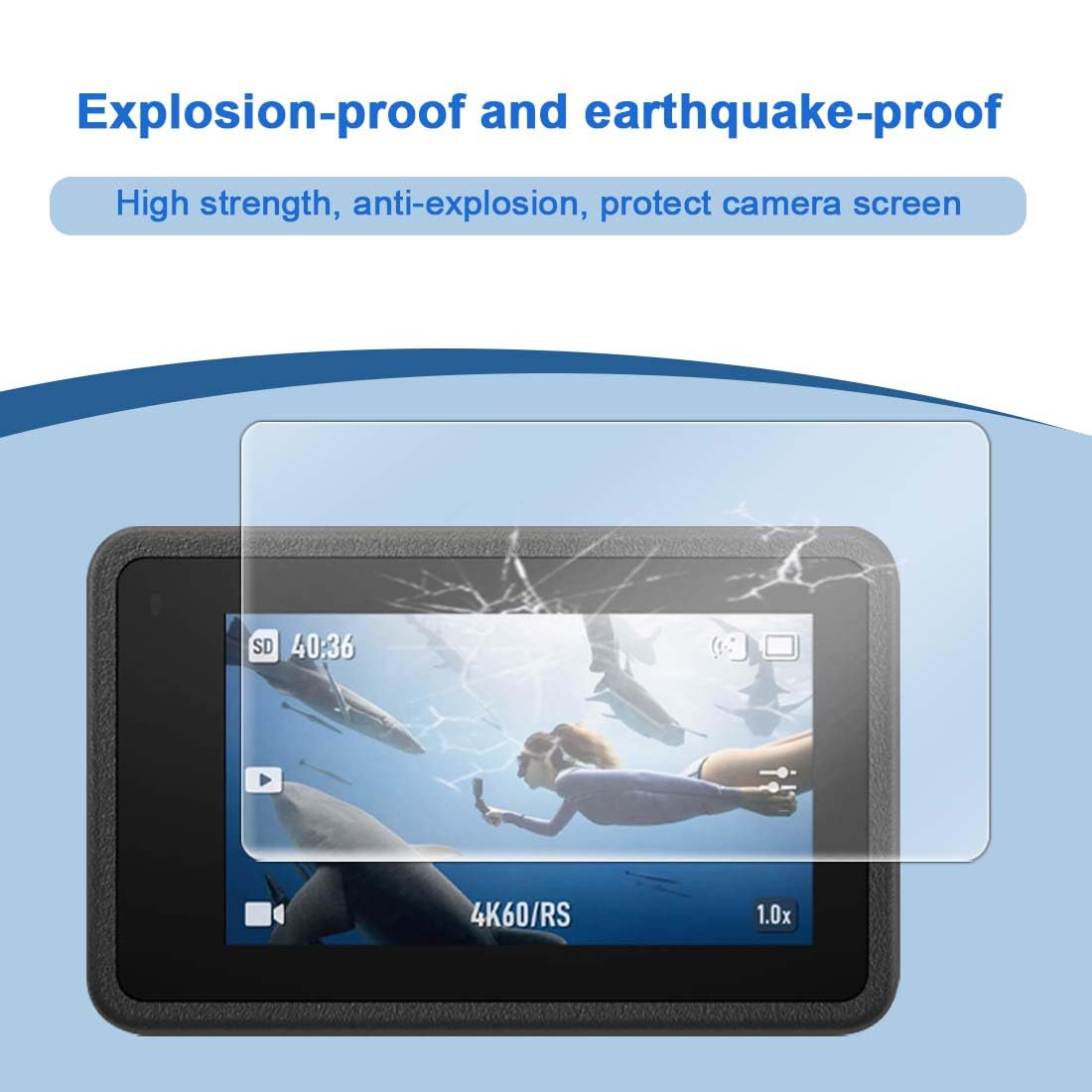 Explosion-proof and earthquake-proof

High strength, anti-explosion, protect camera screen

SD 40:36

4K60/RS

1.0x